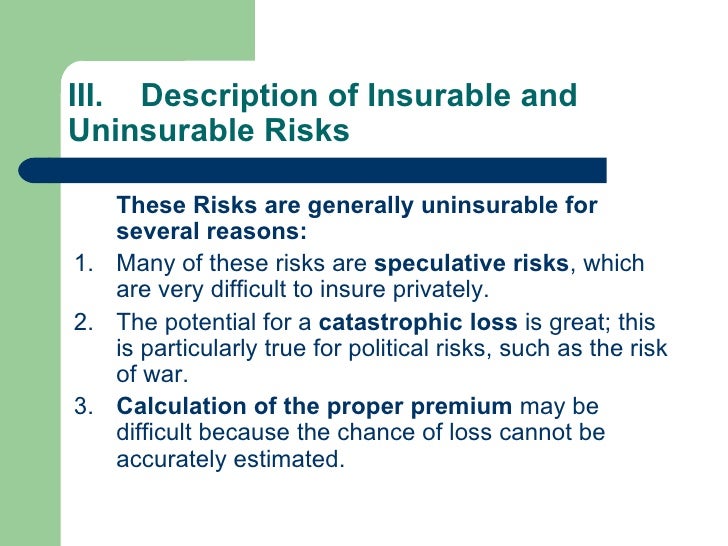 III. Description of Insurable and Uninsurable Risks

These Risks are generally uninsurable for several reasons:

1. Many of these risks are speculative risks, which are very difficult to insure privately.
2. The potential for a catastrophic loss is great; this is particularly true for political risks, such as the risk of war.
3. Calculation of the proper premium may be difficult because the chance of loss cannot be accurately estimated.